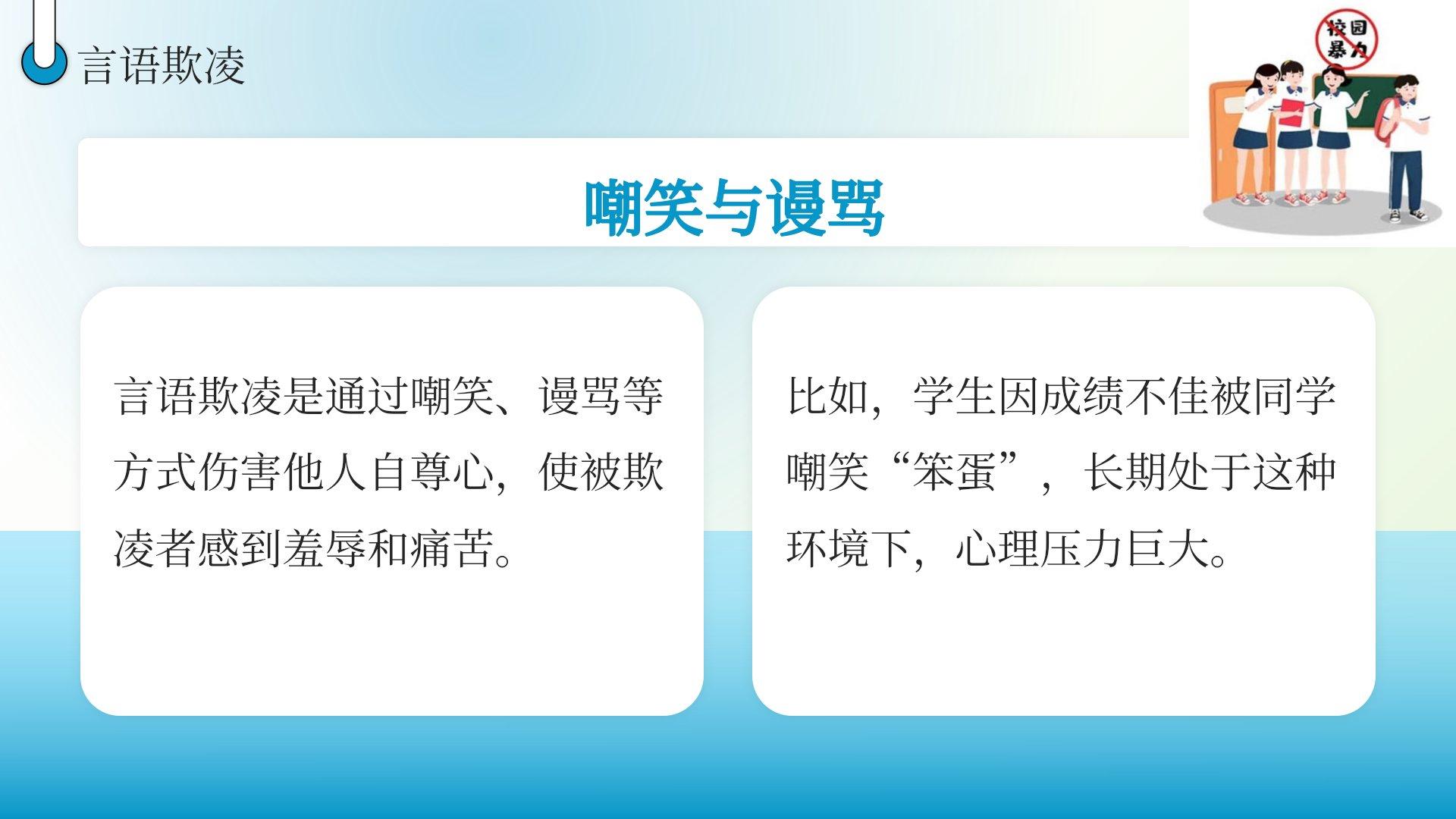 言语欺凌

校园暴力

嘲笑与谩骂

言语欺凌是通过嘲笑、谩骂等方式伤害他人自尊心，使被欺凌者感到羞辱和痛苦。

比如，学生因成绩不佳被同学嘲笑“笨蛋”，长期处于这种环境下，心理压力巨大。